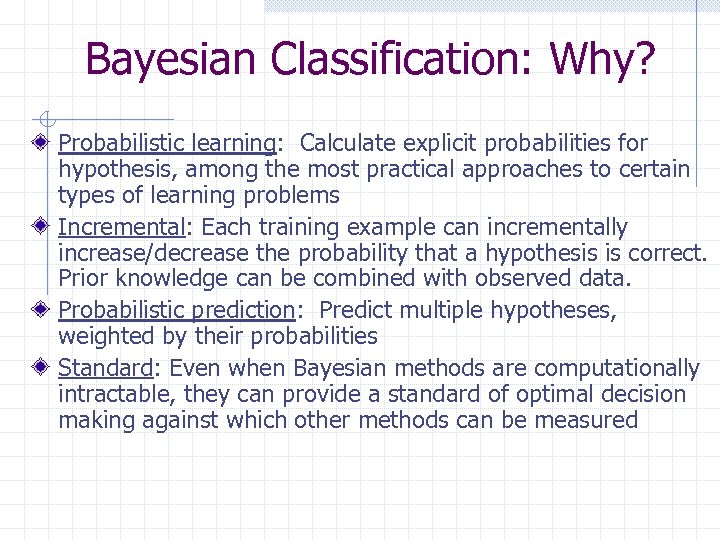 Bayesian Classification: Why?

Probabilistic learning: Calculate explicit probabilities for hypothesis, among the most practical approaches to certain types of learning problems

Incremental: Each training example can incrementally increase/decrease the probability that a hypothesis is correct. Prior knowledge can be combined with observed data.

Probabilistic prediction: Predict multiple hypotheses, weighted by their probabilities

Standard: Even when Bayesian methods are computationally intractable, they can provide a standard of optimal decision making against which other methods can be measured